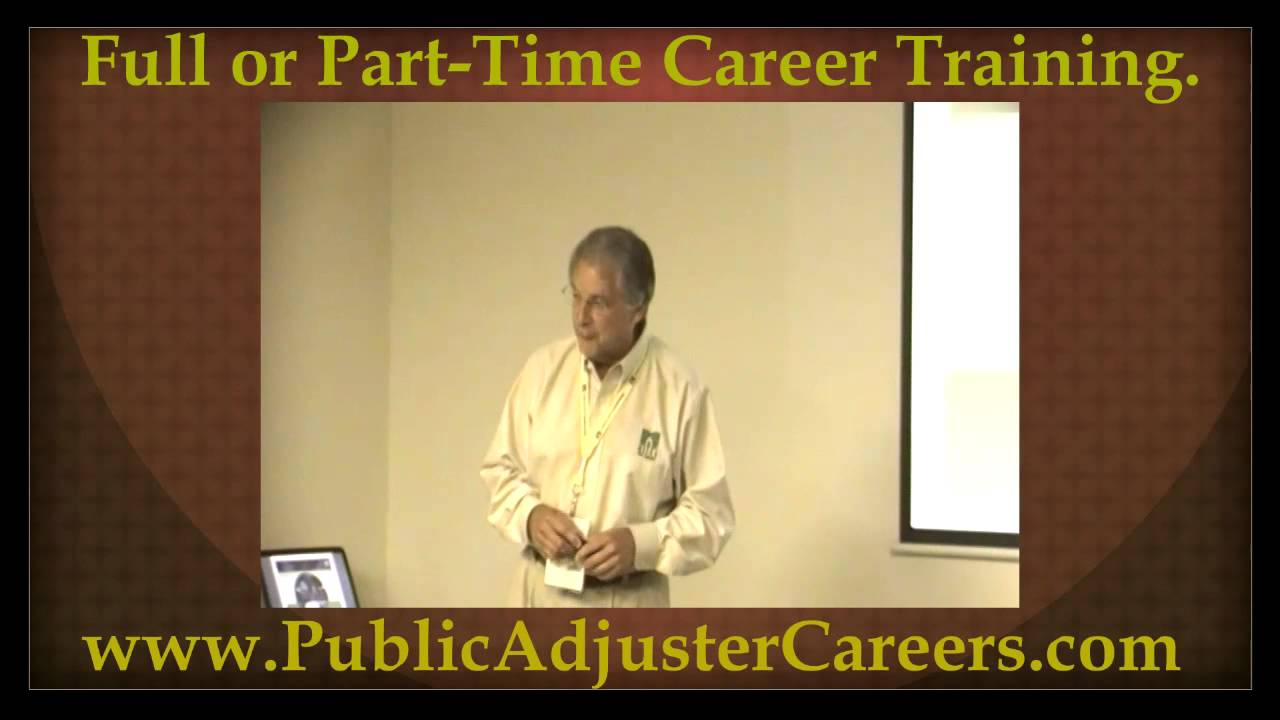 Full or Part-Time Career Training.

www.PublicAdjusterCareers.com